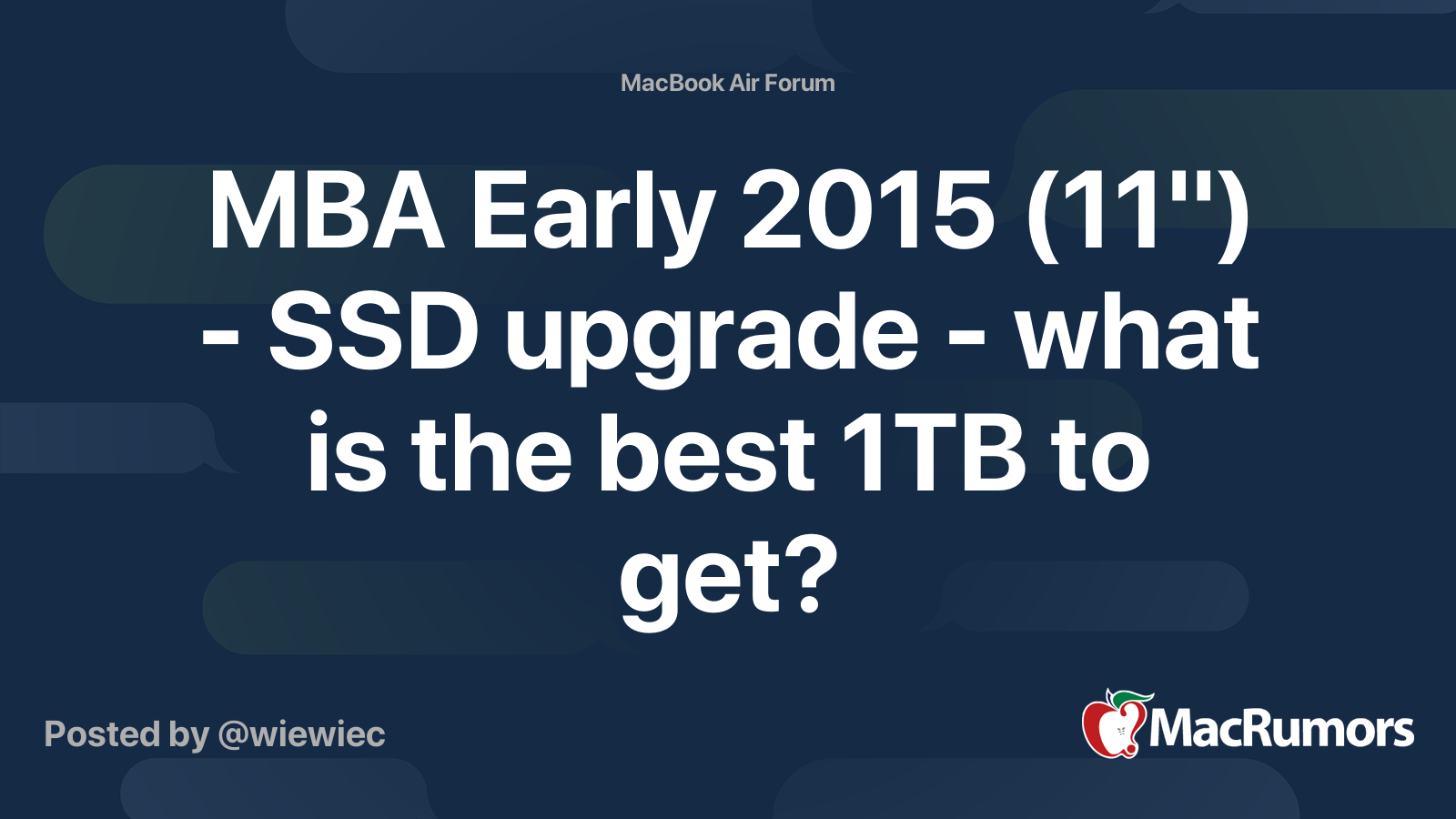 MacBook Air Forum

MBA Early 2015 (11") - SSD upgrade - what is the best 1TB to get?

Posted by @wiewiec

MacRumors